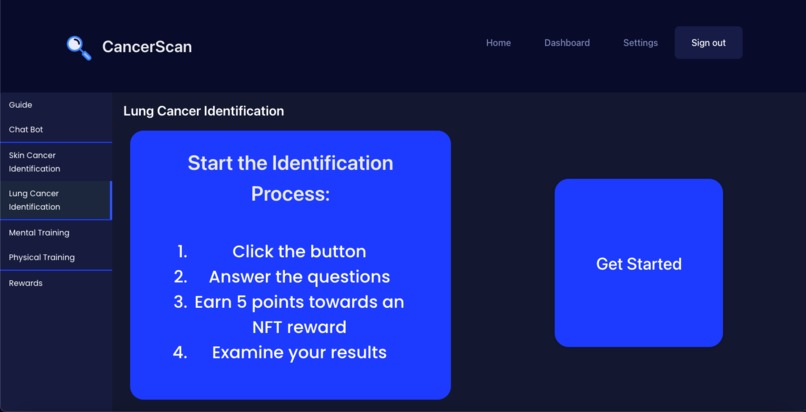 CancerScan

Home Dashboard Settings Sign out

Guide
Chat Bot
Skin Cancer Identification
Lung Cancer Identification
Mental Training
Physical Training
Rewards

Lung Cancer Identification

Start the Identification Process:

1. Click the button
2. Answer the questions
3. Earn 5 points towards an NFT reward
4. Examine your results

Get Started